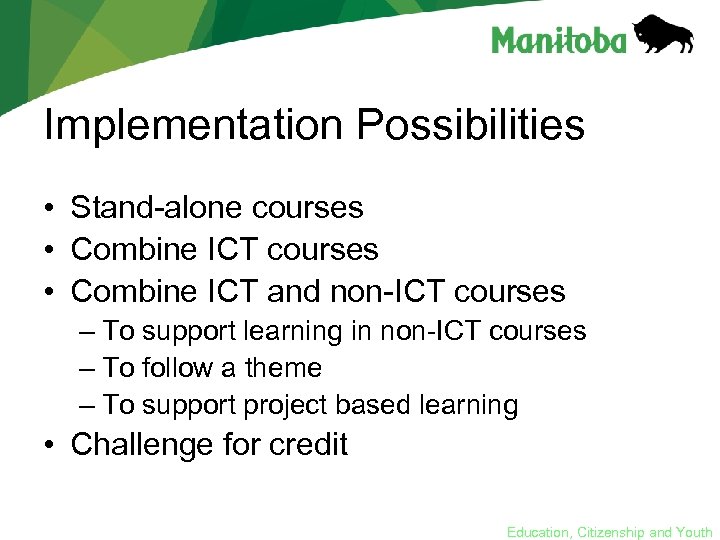 Manitoba

Implementation Possibilities

• Stand-alone courses
• Combine ICT courses
• Combine ICT and non-ICT courses
– To support learning in non-ICT courses
– To follow a theme
– To support project based learning
• Challenge for credit

Education, Citizenship and Youth